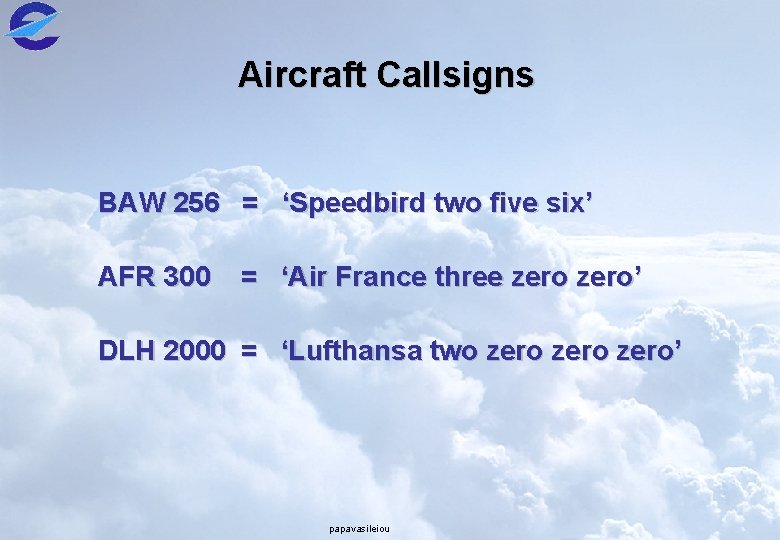 Aircraft Callsigns

BAW 256 = ‘Speedbird two five six’

AFR 300 = ‘Air France three zero zero’

DLH 2000 = ‘Lufthansa two zero zero zero’

papavasileiou